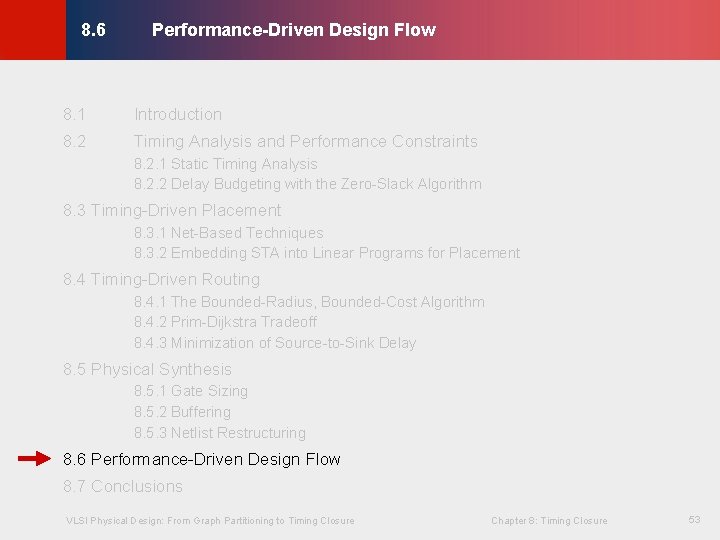 8.6 Performance-Driven Design Flow

8.1 Introduction

8.2 Timing Analysis and Performance Constraints

8.2.1 Static Timing Analysis

8.2.2 Delay Budgeting with the Zero-Slack Algorithm

8.3 Timing-Driven Placement

8.3.1 Net-Based Techniques

8.3.2 Embedding STA into Linear Programs for Placement

8.4 Timing-Driven Routing

8.4.1 The Bounded-Radius, Bounded-Cost Algorithm

8.4.2 Prim-Dijkstra Tradeoff

8.4.3 Minimization of Source-to-Sink Delay

8.5 Physical Synthesis

8.5.1 Gate Sizing

8.5.2 Buffering

8.5.3 Netlist Restructuring

8.6 Performance-Driven Design Flow

8.7 Conclusions

VLSI Physical Design: From Graph Partitioning to Timing Closure

Chapter 8: Timing Closure

53